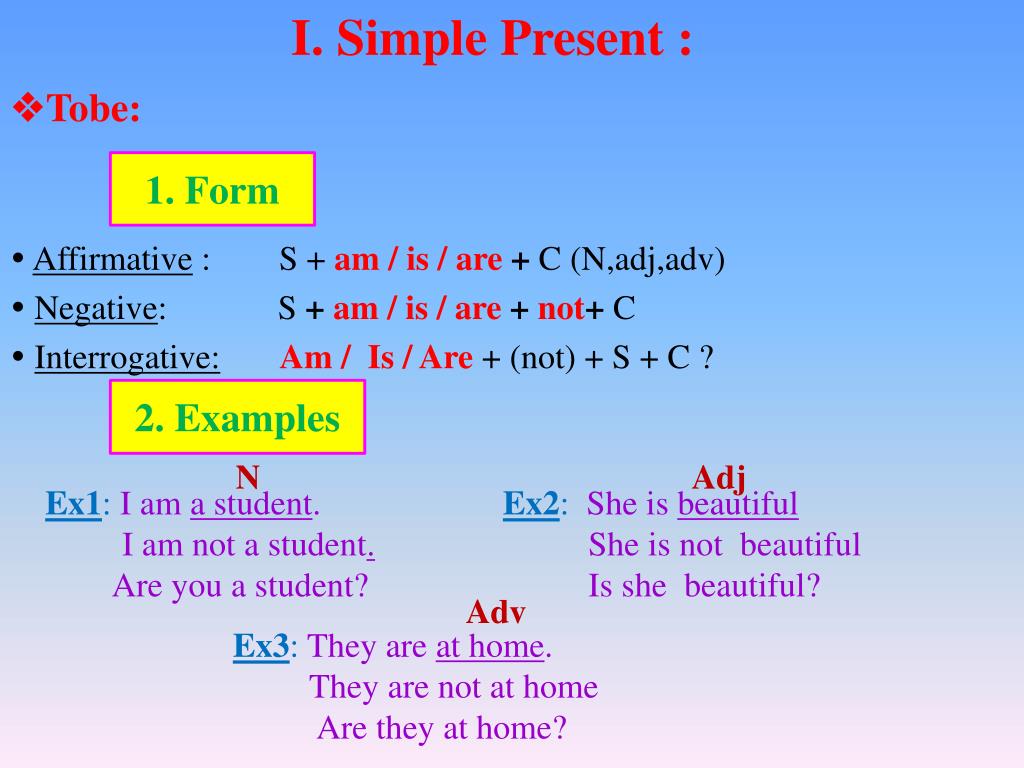 I. Simple Present :

❖Tobe:

1. Form

• Affirmative : S + am / is / are + C (N,adj,adv)
• Negative: S + am / is / are + not+ C
• Interrogative: Am / Is / Are + (not) + S + C ?

2. Examples

N
Ex1: I am a student.
I am not a student.
Are you a student?

Adj
Ex2: She is beautiful
She is not beautiful
Is she beautiful?

Adv
Ex3: They are at home.
They are not at home
Are they at home?